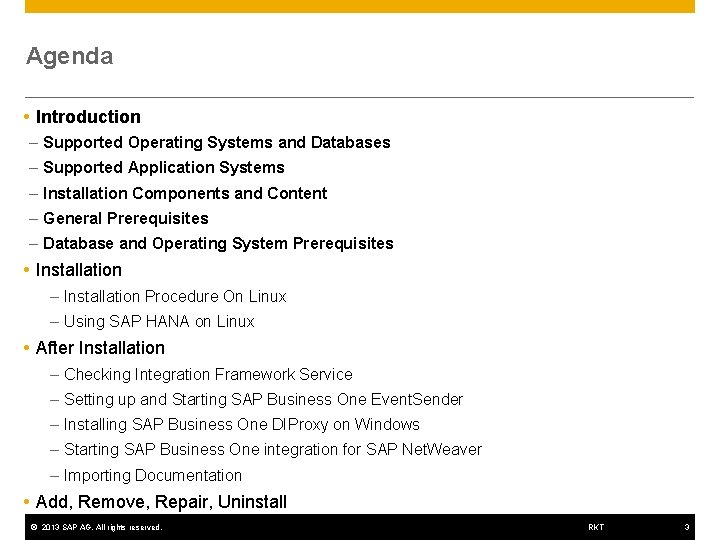 Agenda

• Introduction
– Supported Operating Systems and Databases
– Supported Application Systems
– Installation Components and Content
– General Prerequisites
– Database and Operating System Prerequisites
• Installation
– Installation Procedure On Linux
– Using SAP HANA on Linux
• After Installation
– Checking Integration Framework Service
– Setting up and Starting SAP Business One EventSender
– Installing SAP Business One DIProxy on Windows
– Starting SAP Business One integration for SAP NetWeaver
– Importing Documentation
• Add, Remove, Repair, Uninstall

© 2013 SAP AG. All rights reserved. RKT 3